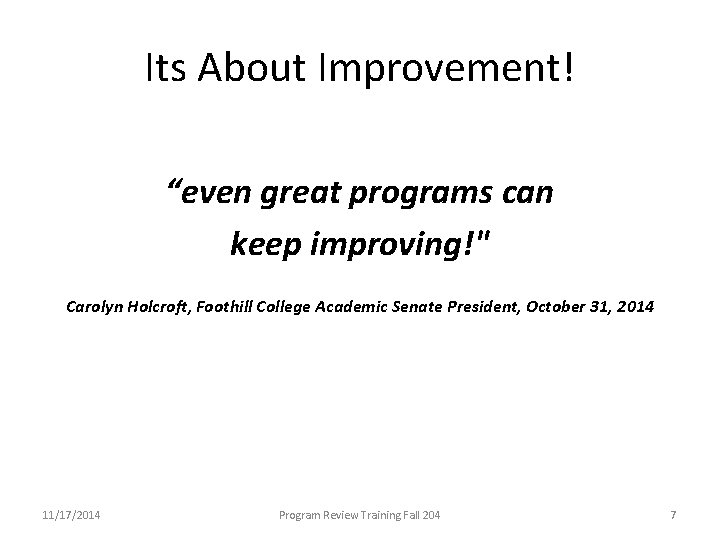 Its About Improvement!

"even great programs can keep improving!"

Carolyn Holcroft, Foothill College Academic Senate President, October 31, 2014

11/17/2014

Program Review Training Fall 204

7